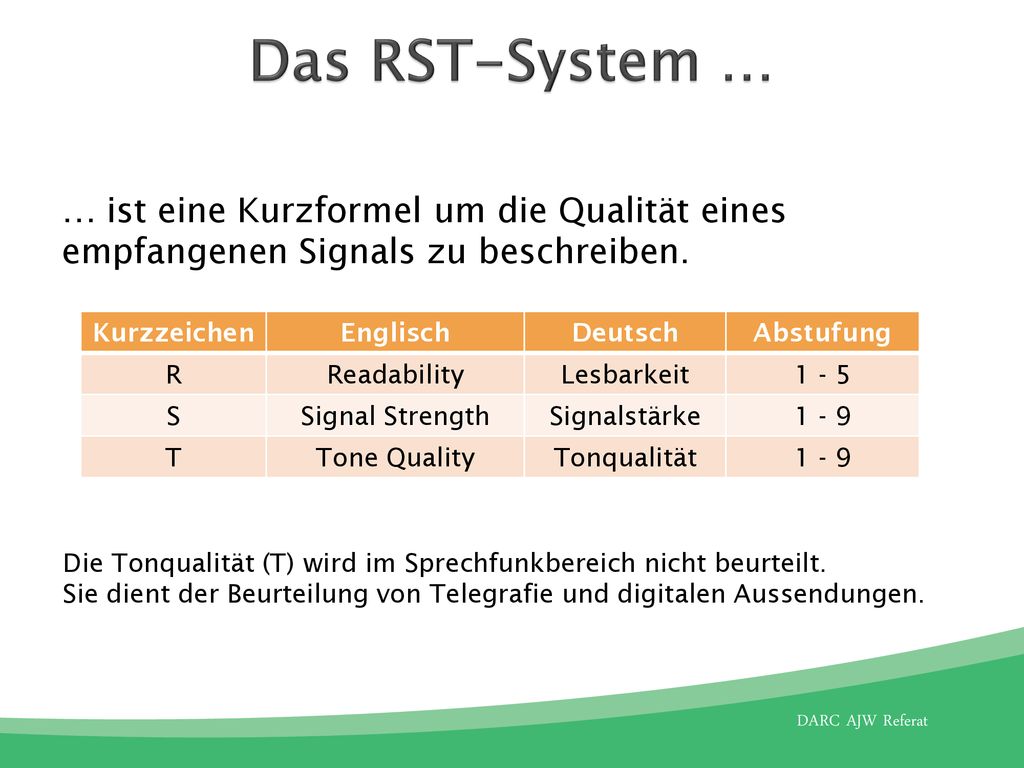 Das RST-System …

… ist eine Kurzformel um die Qualität eines empfangenen Signals zu beschreiben.

| Kurzzeichen | Englisch | Deutsch | Abstufung |
|---|---|---|---|
| R | Readability | Lesbarkeit | 1 - 5 |
| S | Signal Strength | Signalstärke | 1 - 9 |
| T | Tone Quality | Tonqualität | 1 - 9 |

Die Tonqualität (T) wird im Sprechfunkbereich nicht beurteilt.
Sie dient der Beurteilung von Telegrafie und digitalen Aussendungen.

DARC AJW Referat